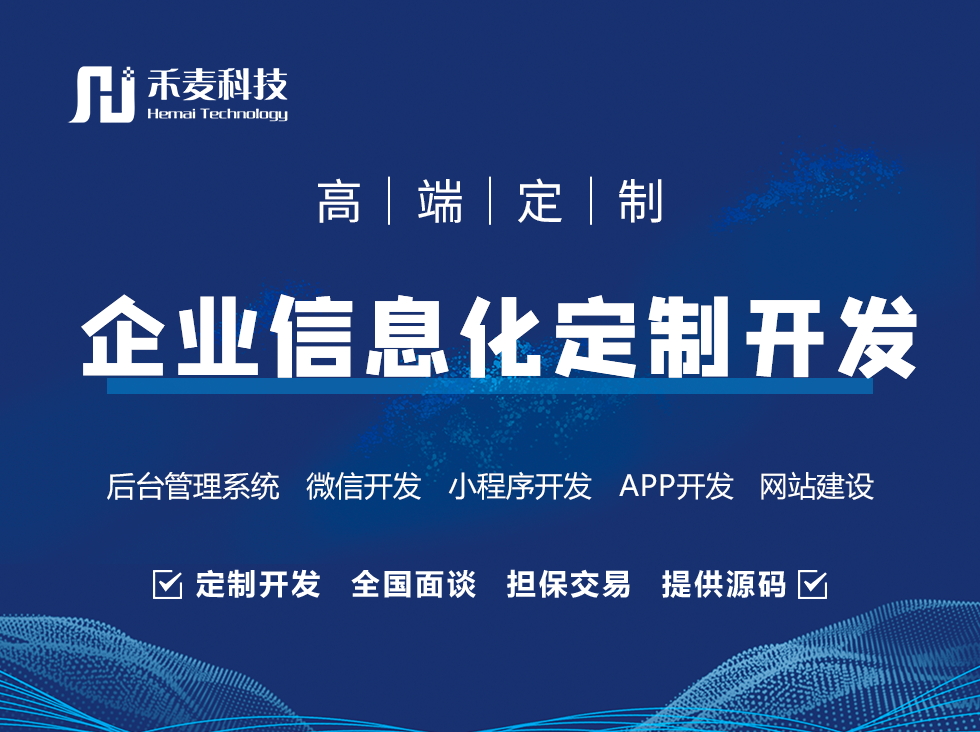 禾麦科技
Hemai Technology

高 | 端 | 定 | 制

企业信息化定制开发

后台管理系统 微信开发 小程序开发 APP开发 网站建设

定制开发 全国面谈 担保交易 提供源码